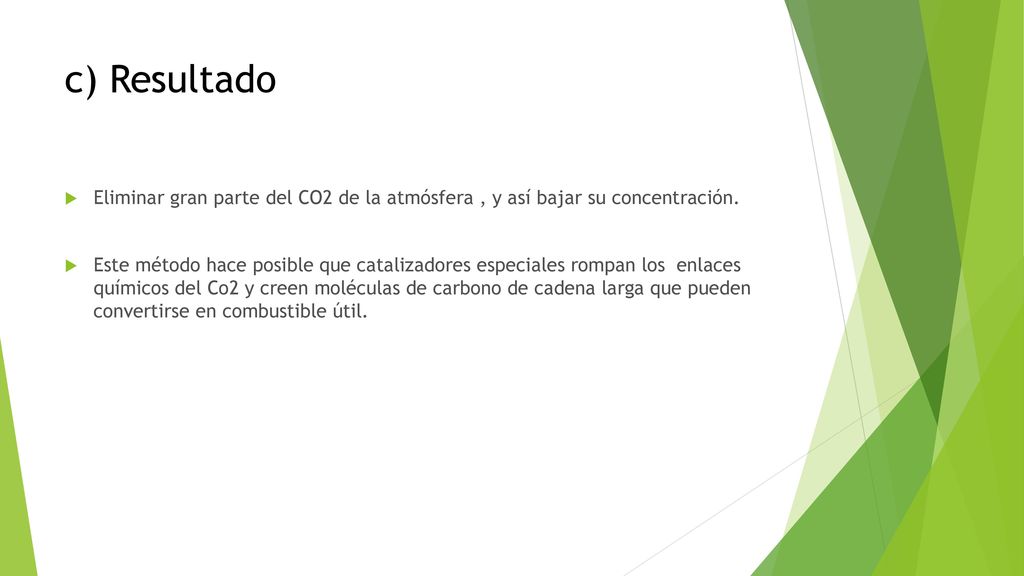 c) Resultado

Eliminar gran parte del CO2 de la atmósfera , y así bajar su concentración.

Este método hace posible que catalizadores especiales rompan los enlaces químicos del Co2 y creen moléculas de carbono de cadena larga que pueden convertirse en combustible útil.